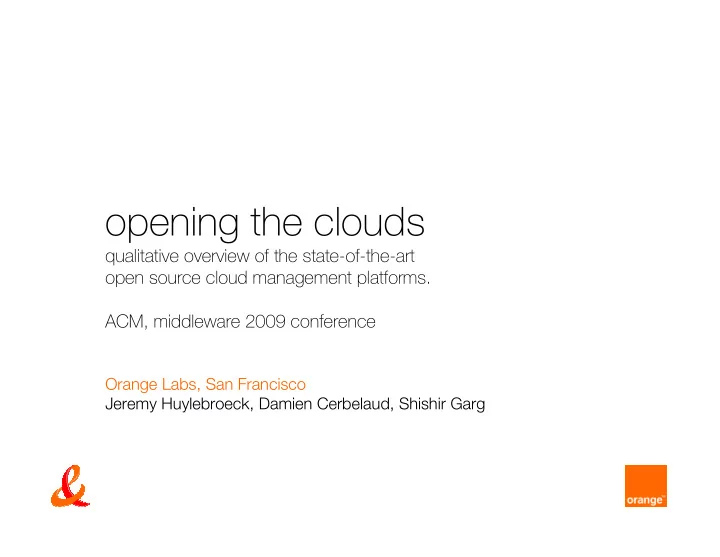 opening the clouds
qualitative overview of the state-of-the-art open source cloud management platforms.

ACM, middleware 2009 conference

Orange Labs, San Francisco
Jeremy Huylebroeck, Damien Cerbelaud, Shishir Garg

orange™